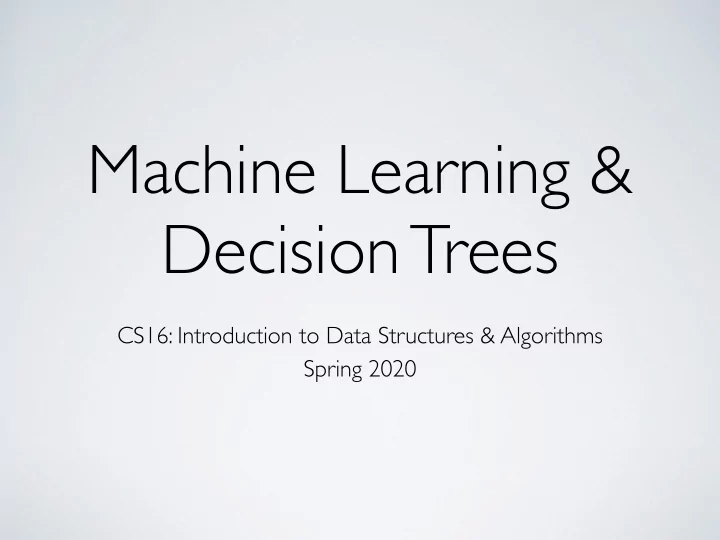 Machine Learning & Decision Trees

CS16: Introduction to Data Structures & Algorithms
Spring 2020